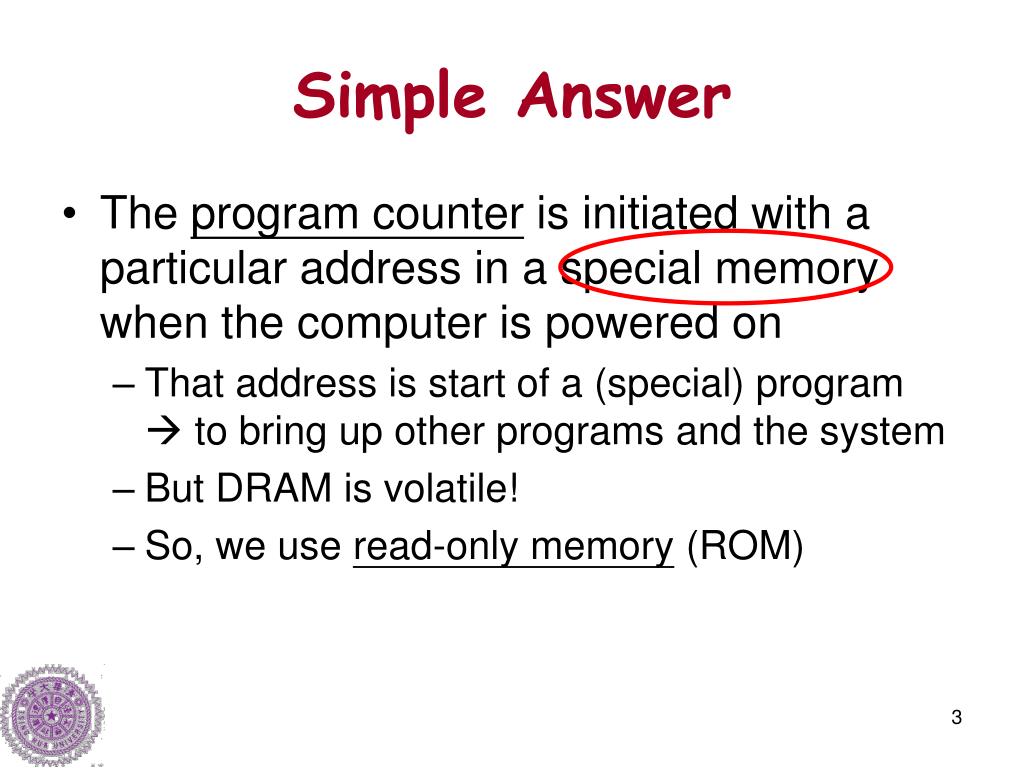 Simple Answer

• The program counter is initiated with a particular address in a special memory when the computer is powered on

– That address is start of a (special) program → to bring up other programs and the system

– But DRAM is volatile!

– So, we use read-only memory (ROM)

3